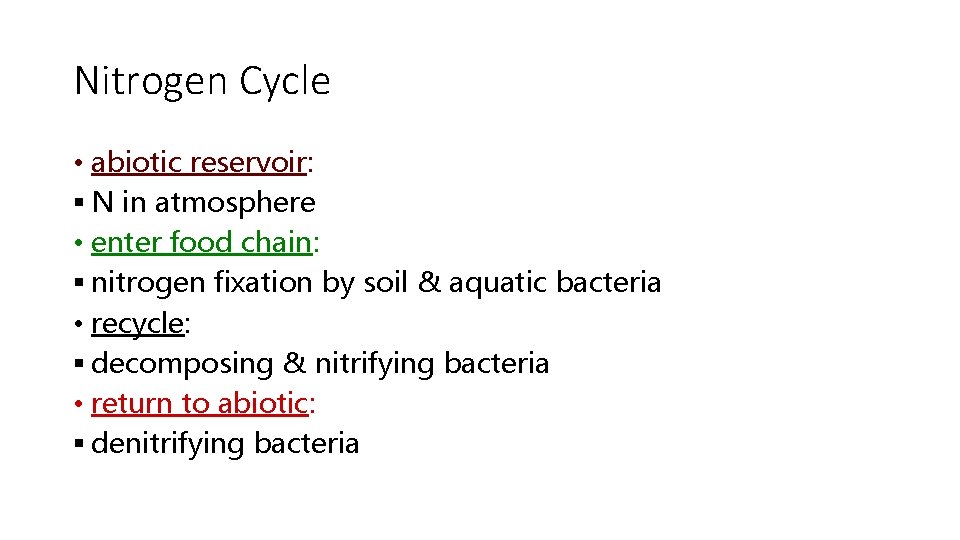 Nitrogen Cycle

• abiotic reservoir:
▪ N in atmosphere
• enter food chain:
▪ nitrogen fixation by soil & aquatic bacteria
• recycle:
▪ decomposing & nitrifying bacteria
• return to abiotic:
▪ denitrifying bacteria